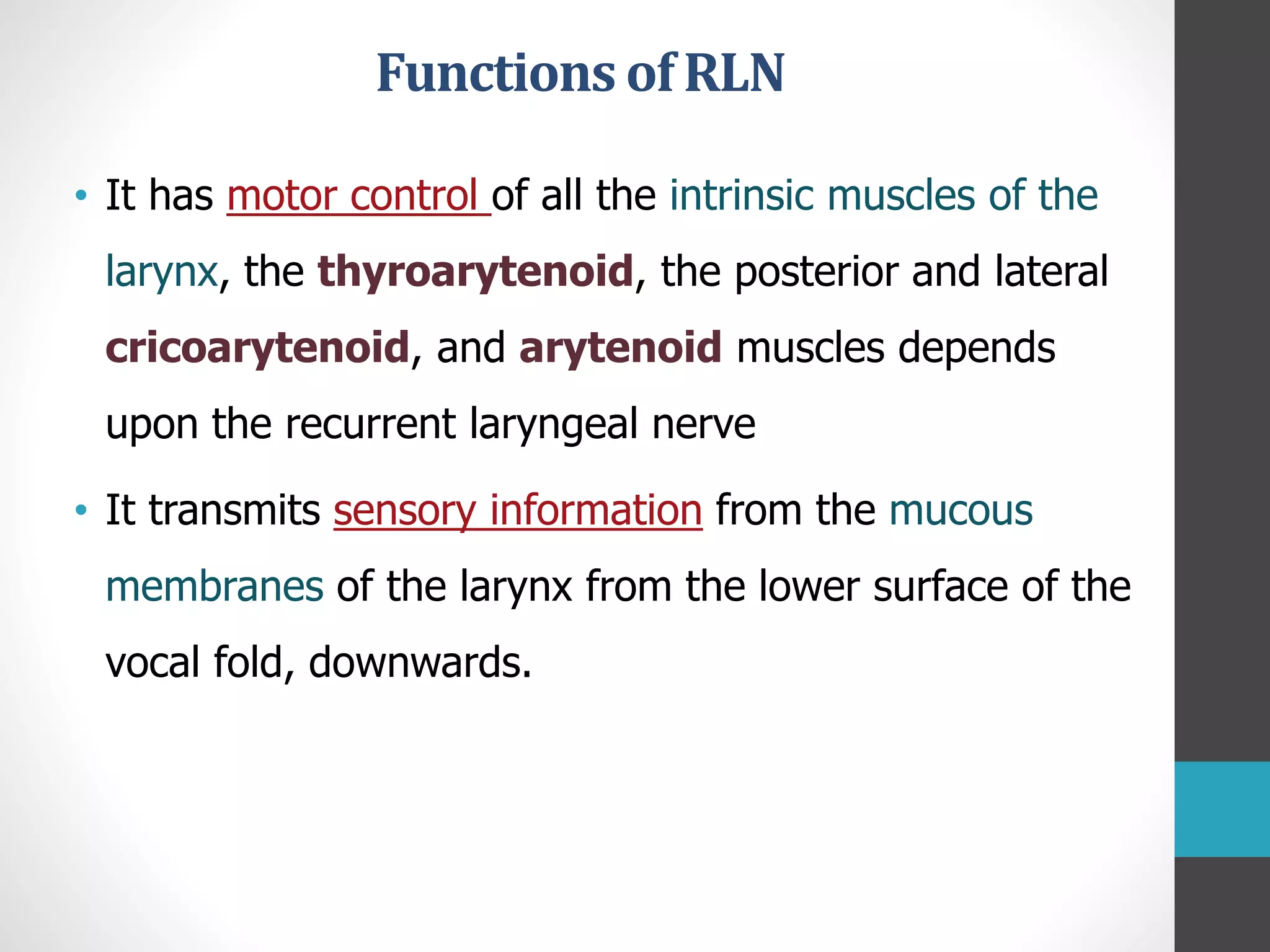 Functions of RLN

• It has motor control of all the intrinsic muscles of the larynx, the thyroarytenoid, the posterior and lateral cricoarytenoid, and arytenoid muscles depends upon the recurrent laryngeal nerve

• It transmits sensory information from the mucous membranes of the larynx from the lower surface of the vocal fold, downwards.